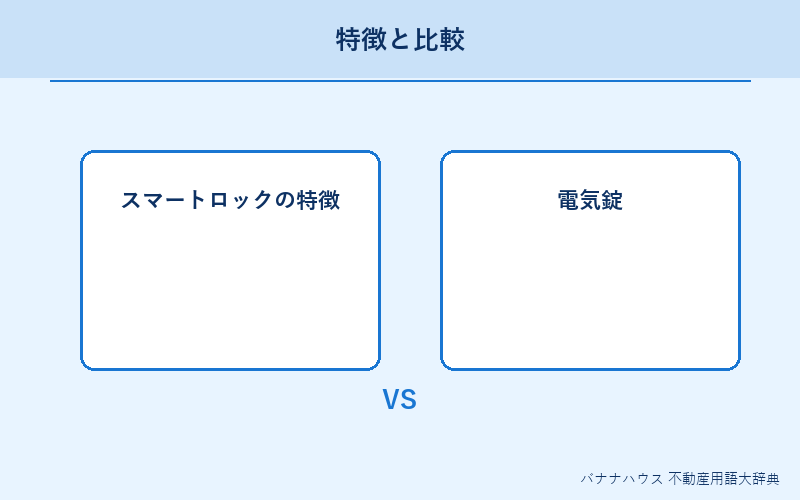 特徴と比較

スマートロックの特徴

電気錠

VS

バナナハウス 不動産用語大辞典